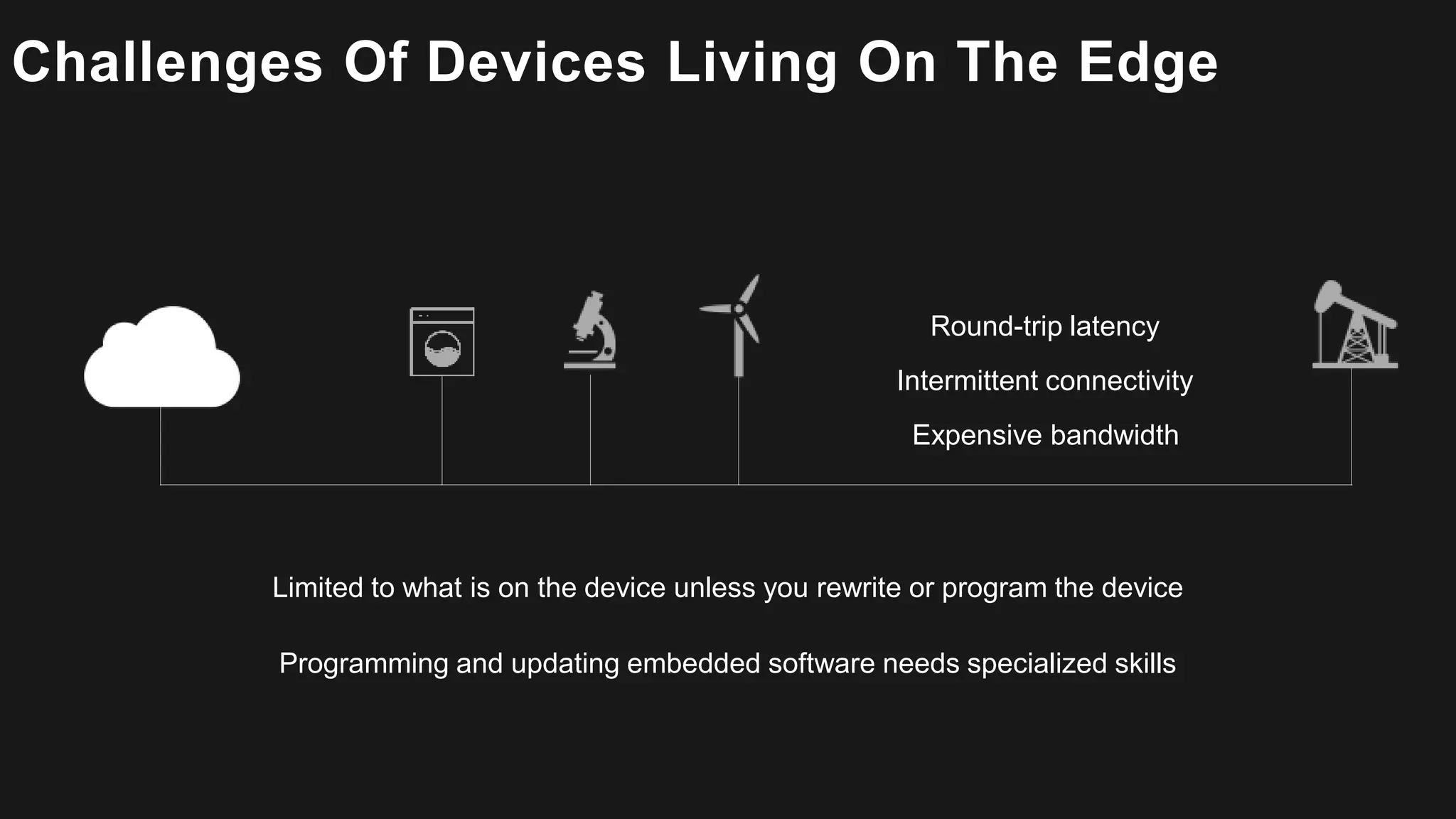 Challenges Of Devices Living On The Edge

Round-trip latency

Intermittent connectivity

Expensive bandwidth

Limited to what is on the device unless you rewrite or program the device

Programming and updating embedded software needs specialized skills